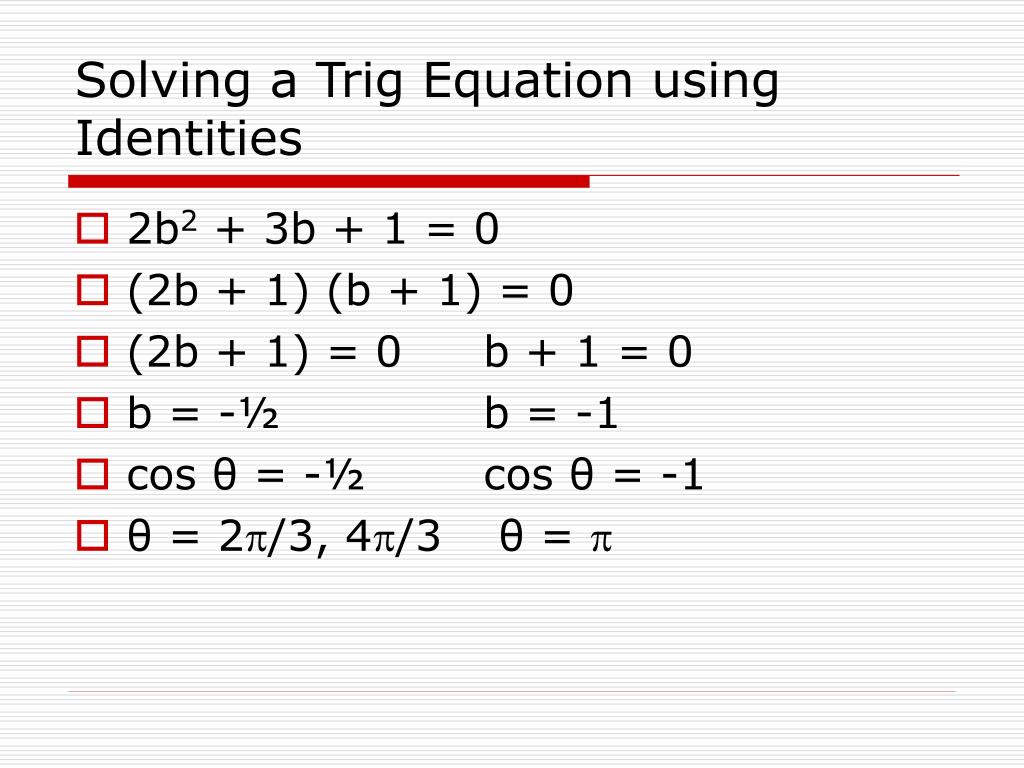 Solving a Trig Equation using Identities

$2b^2 + 3b + 1 = 0$

$(2b + 1)(b + 1) = 0$

$(2b + 1) = 0$ $b + 1 = 0$

$b = -\frac{1}{2}$ $b = -1$

$\cos \theta = -\frac{1}{2}$ $\cos \theta = -1$

$\theta = 2\pi/3, 4\pi/3$ $\theta = \pi$